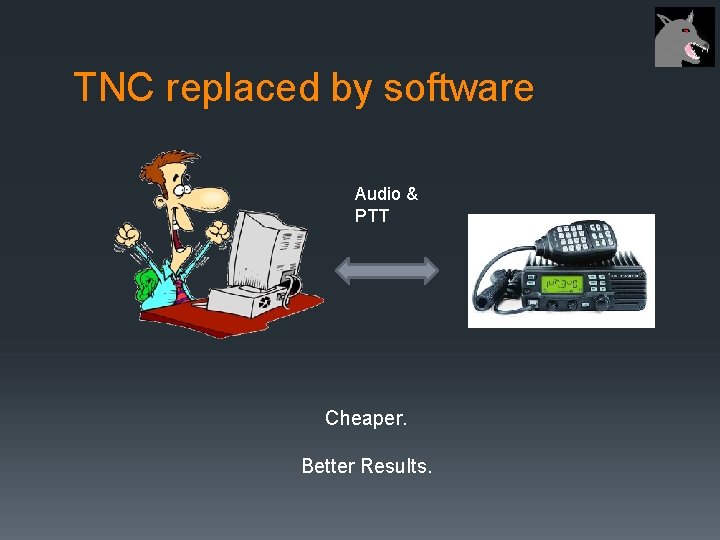 TNC replaced by software

Audio & PTT

Cheaper.

Better Results.